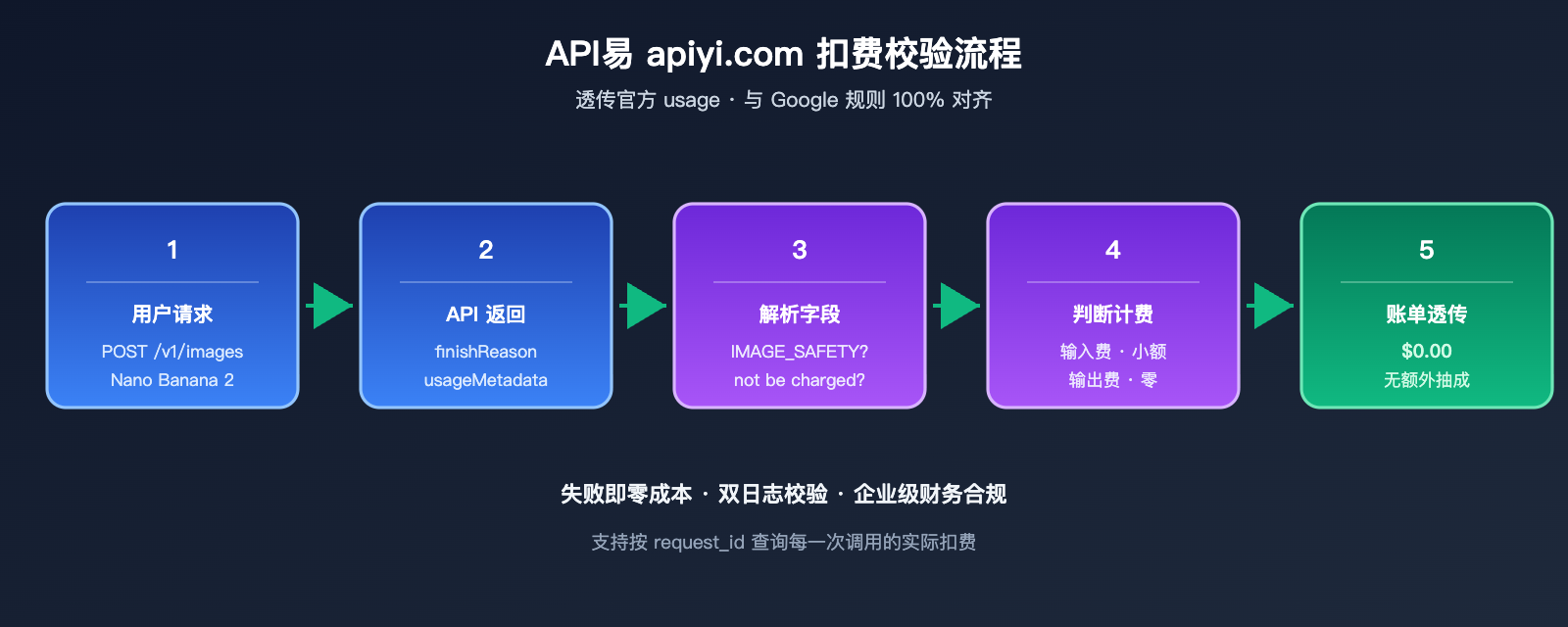 API易 apiyi.com 扣费校验流程

透传官方 usage · 与 Google 规则 100% 对齐

1

用户请求

POST /v1/images
Nano Banana 2

2

API 返回

finishReason
usageMetadata

3

解析字段

IMAGE_SAFETY?
not be charged?

4

判断计费

输入费 · 小额
输出费 · 零

5

账单透传

$0.00
无额外抽成

失败即零成本 · 双日志校验 · 企业级财务合规

支持按 request_id 查询每一次调用的实际扣费